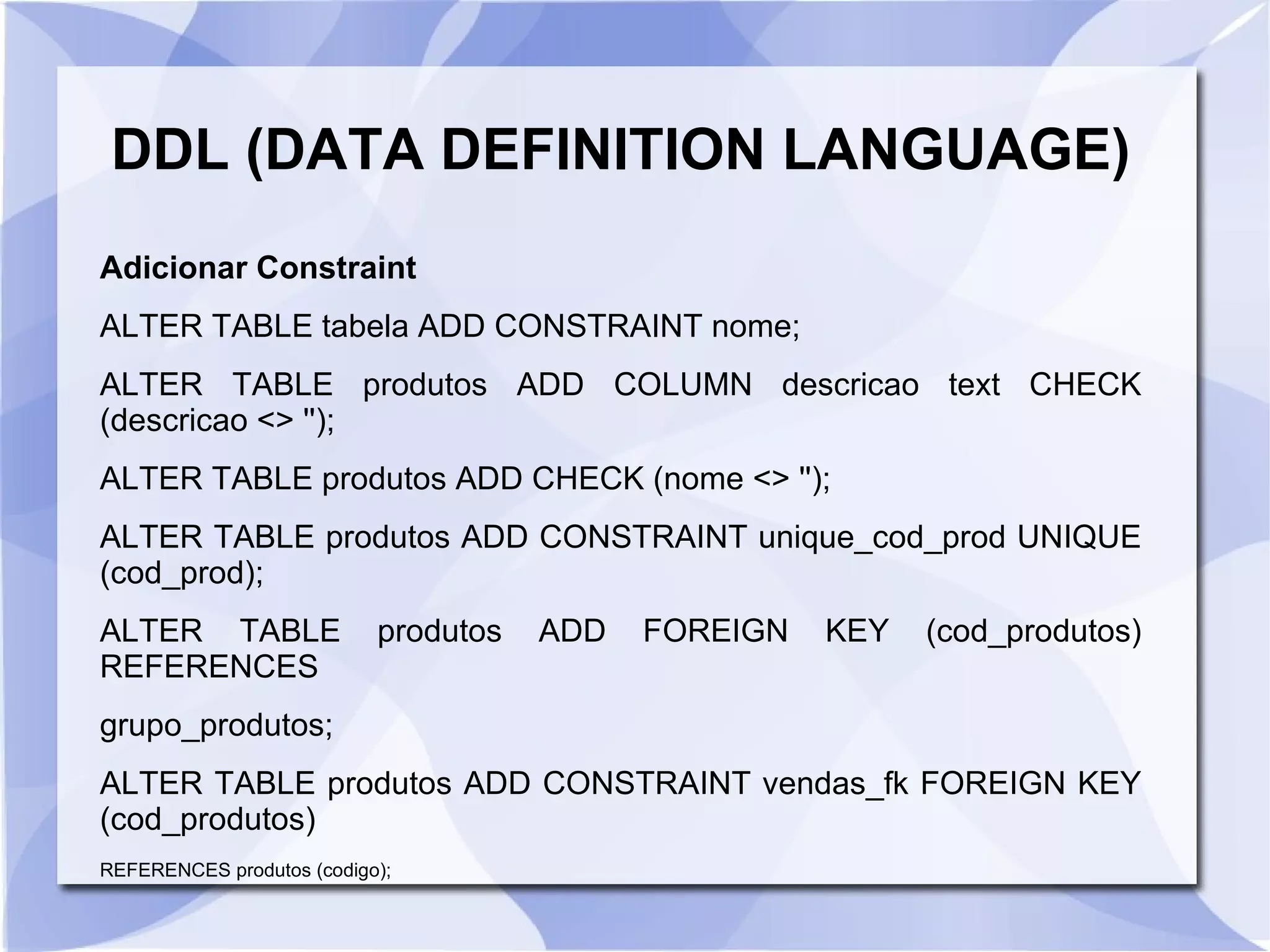 DDL (DATA DEFINITION LANGUAGE)

Adicionar Constraint

ALTER TABLE tabela ADD CONSTRAINT nome;

ALTER TABLE produtos ADD COLUMN descricao text CHECK (descricao <> '');

ALTER TABLE produtos ADD CHECK (nome <> '');

ALTER TABLE produtos ADD CONSTRAINT unique_cod_prod UNIQUE (cod_prod);

ALTER TABLE produtos ADD FOREIGN KEY (cod_produtos) REFERENCES

grupo_produtos;

ALTER TABLE produtos ADD CONSTRAINT vendas_fk FOREIGN KEY (cod_produtos)

REFERENCES produtos (codigo);